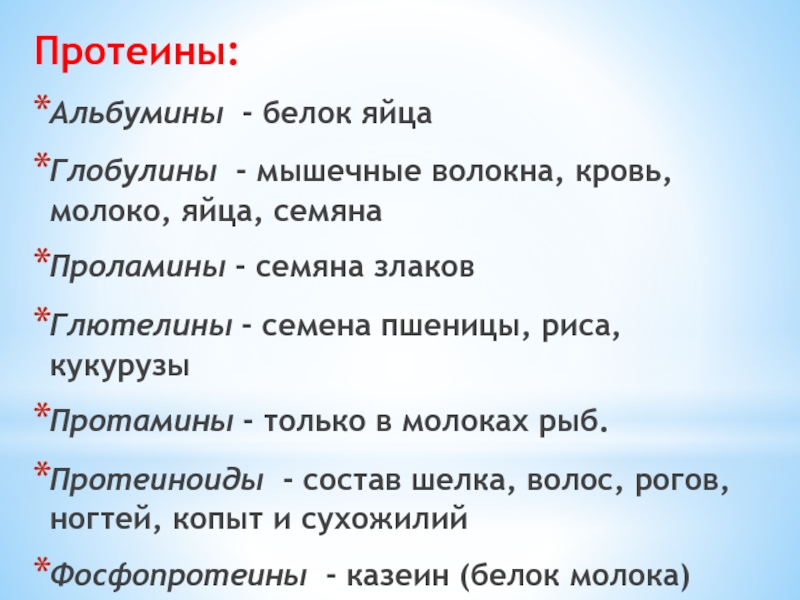 Протеины:

*Альбумины - белок яйца

*Глобулины - мышечные волокна, кровь, молоко, яйца, семяна

*Проламины - семяна злаков

*Глютелины - семена пшеницы, риса, кукурузы

*Протамины - только в молоках рыб.

*Протеиноиды - состав шелка, волос, рогов, ногтей, копыт и сухожилий

*Фосфопротеины - казеин (белок молока)